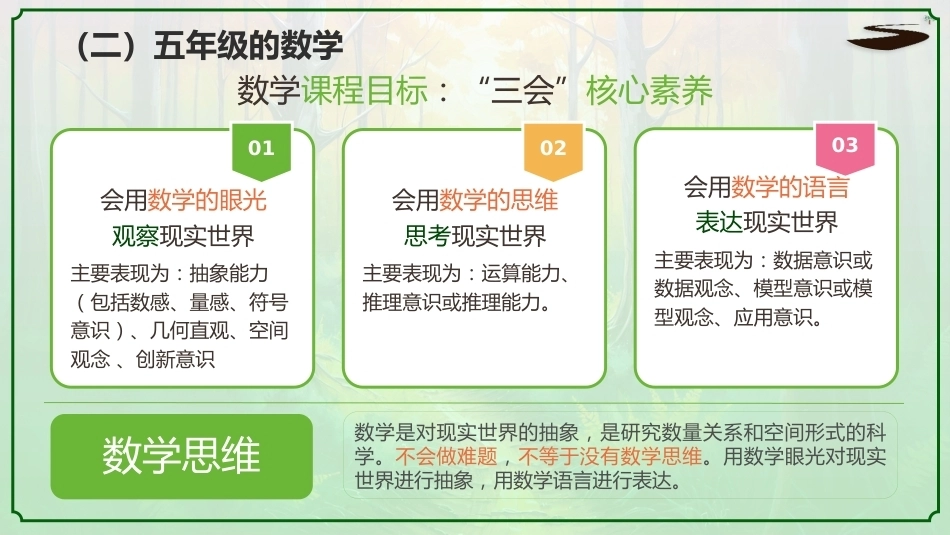 （二）五年级的数学

数学课程目标：“三会”核心素养

01

会用数学的眼光
观察现实世界

主要表现为：抽象能力（包括数感、量感、符号意识）、几何直观、空间观念、创新意识

02

会用数学的思维
思考现实世界

主要表现为：运算能力、推理意识或推理能力。

03

会用数学的语言
表达现实世界

主要表现为：数据意识或数据观念、模型意识或模型观念、应用意识。

数学思维

数学是对现实世界的抽象，是研究数量关系和空间形式的科学。不会做难题，不等于没有数学思维。用数学眼光对现实世界进行抽象，用数学语言进行表达。